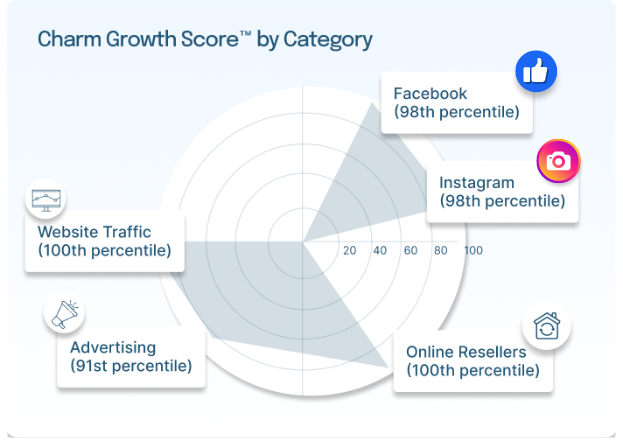 Charm Growth Score™ by Category

Facebook
(98th percentile)

Instagram
(98th percentile)

Website Traffic
(100th percentile)

20 40 60 80 100

Advertising
(91st percentile)

Online Resellers
(100th percentile)